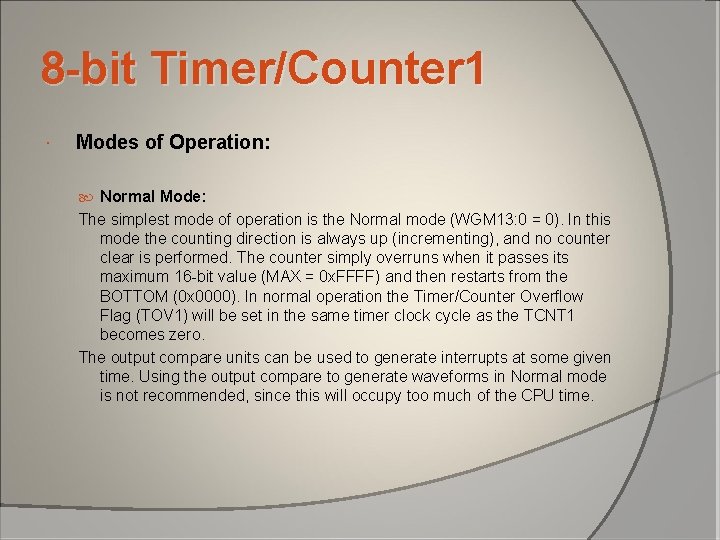 8-bit Timer/Counter1

Modes of Operation:

Normal Mode:

The simplest mode of operation is the Normal mode (WGM13:0 = 0). In this mode the counting direction is always up (incrementing), and no counter clear is performed. The counter simply overruns when it passes its maximum 16-bit value (MAX = 0xFFFF) and then restarts from the BOTTOM (0x0000). In normal operation the Timer/Counter Overflow Flag (TOV1) will be set in the same timer clock cycle as the TCNT1 becomes zero.

The output compare units can be used to generate interrupts at some given time. Using the output compare to generate waveforms in Normal mode is not recommended, since this will occupy too much of the CPU time.